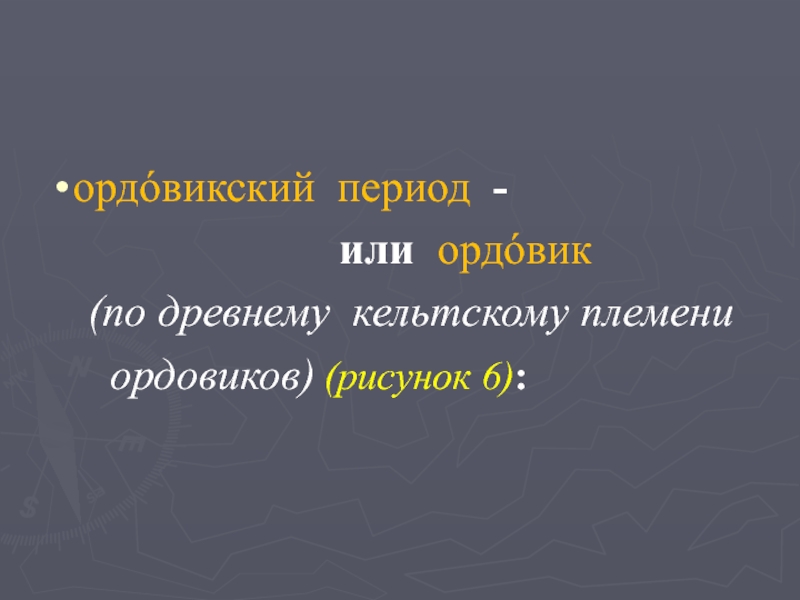 •ордо́викский период -
или ордо́вик
(по древнему кельтскому племени ордовиков) (рисунок 6):